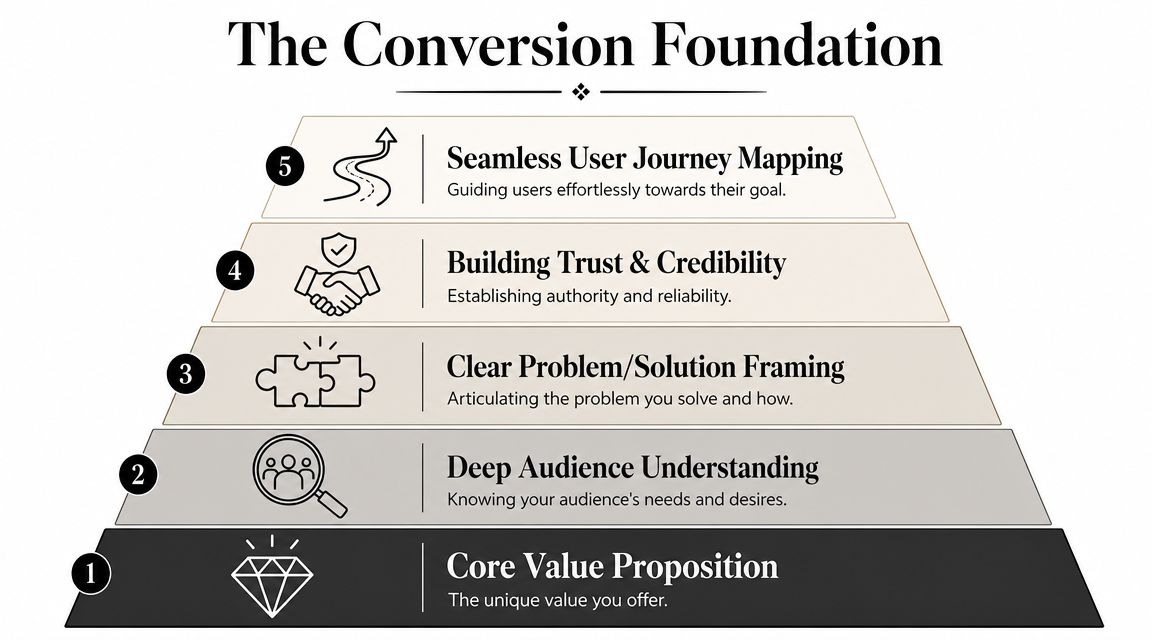 The Conversion Foundation

5 Seamless User Journey Mapping
Guiding users effortlessly towards their goal.

4 Building Trust & Credibility
Establishing authority and reliability.

3 Clear Problem/Solution Framing
Articulating the problem you solve and how.

2 Deep Audience Understanding
Knowing your audience's needs and desires.

1 Core Value Proposition
The unique value you offer.